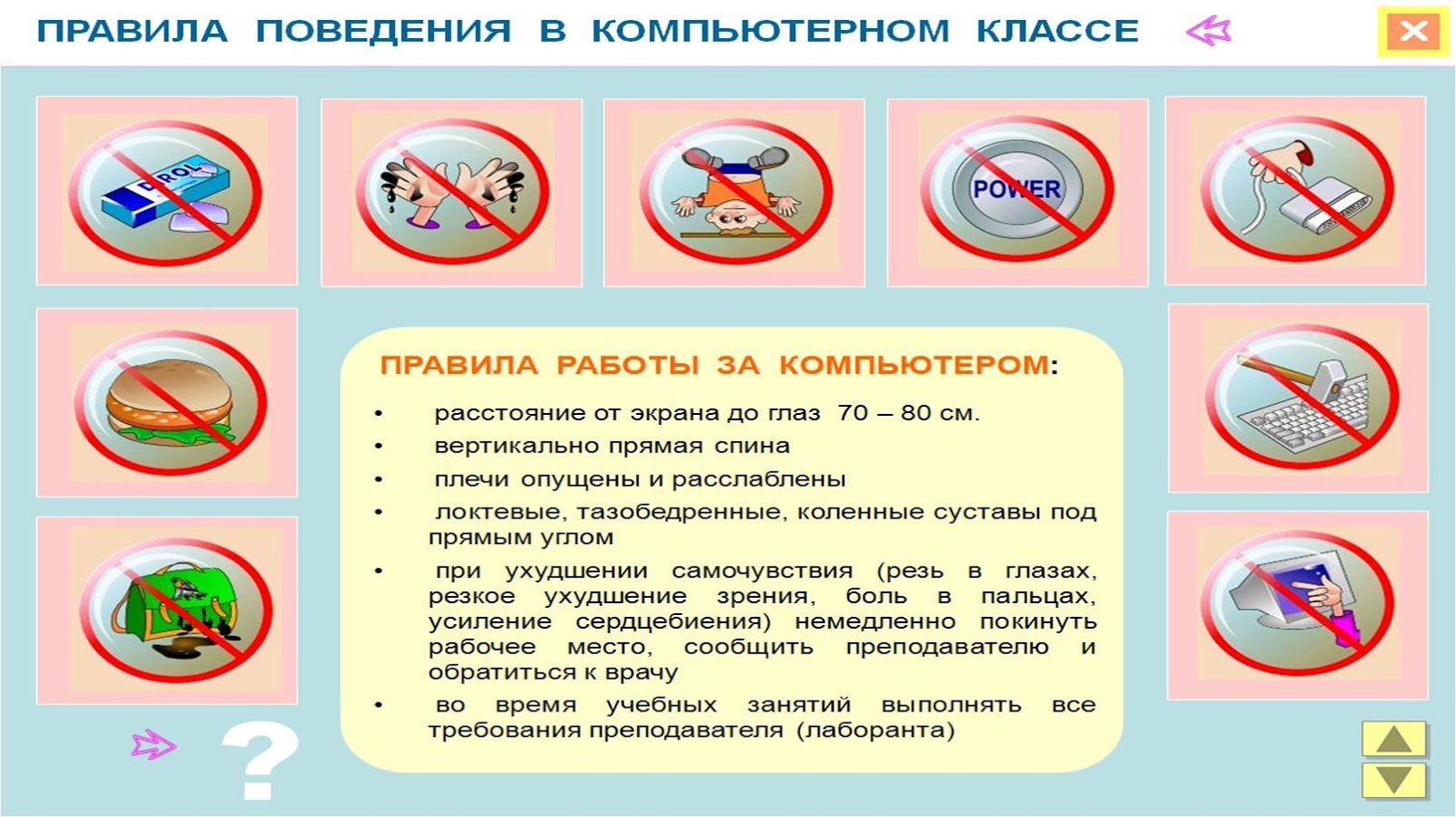 ПРАВИЛА ПОВЕДЕНИЯ В КОМПЬЮТЕРНОМ КЛАССЕ

DIROL

POWER

ПРАВИЛА РАБОТЫ ЗА КОМПЬЮТЕРОМ:

• расстояние от экрана до глаз 70 – 80 см.
• вертикально прямая спина
• плечи опущены и расслаблены
• локтевые, тазобедренные, коленные суставы под прямым углом
• при ухудшении самочувствия (резь в глазах, резкое ухудшение зрения, боль в пальцах, усиление сердцебиения) немедленно покинуть рабочее место, сообщить преподавателю и обратиться к врачу
• во время учебных занятий выполнять все требования преподавателя (лаборанта)

?